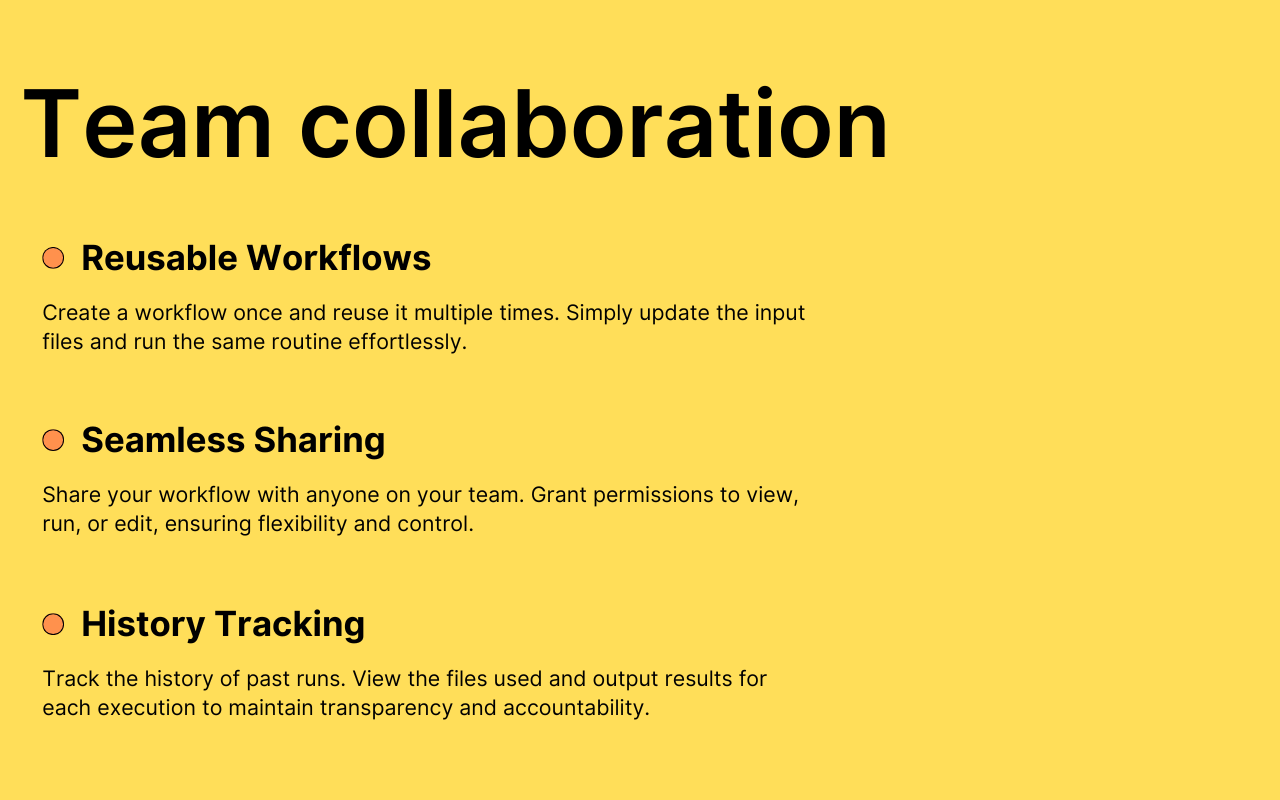 Team collaboration

Reusable Workflows

Create a workflow once and reuse it multiple times. Simply update the input files and run the same routine effortlessly.

Seamless Sharing

Share your workflow with anyone on your team. Grant permissions to view, run, or edit, ensuring flexibility and control.

History Tracking

Track the history of past runs. View the files used and output results for each execution to maintain transparency and accountability.